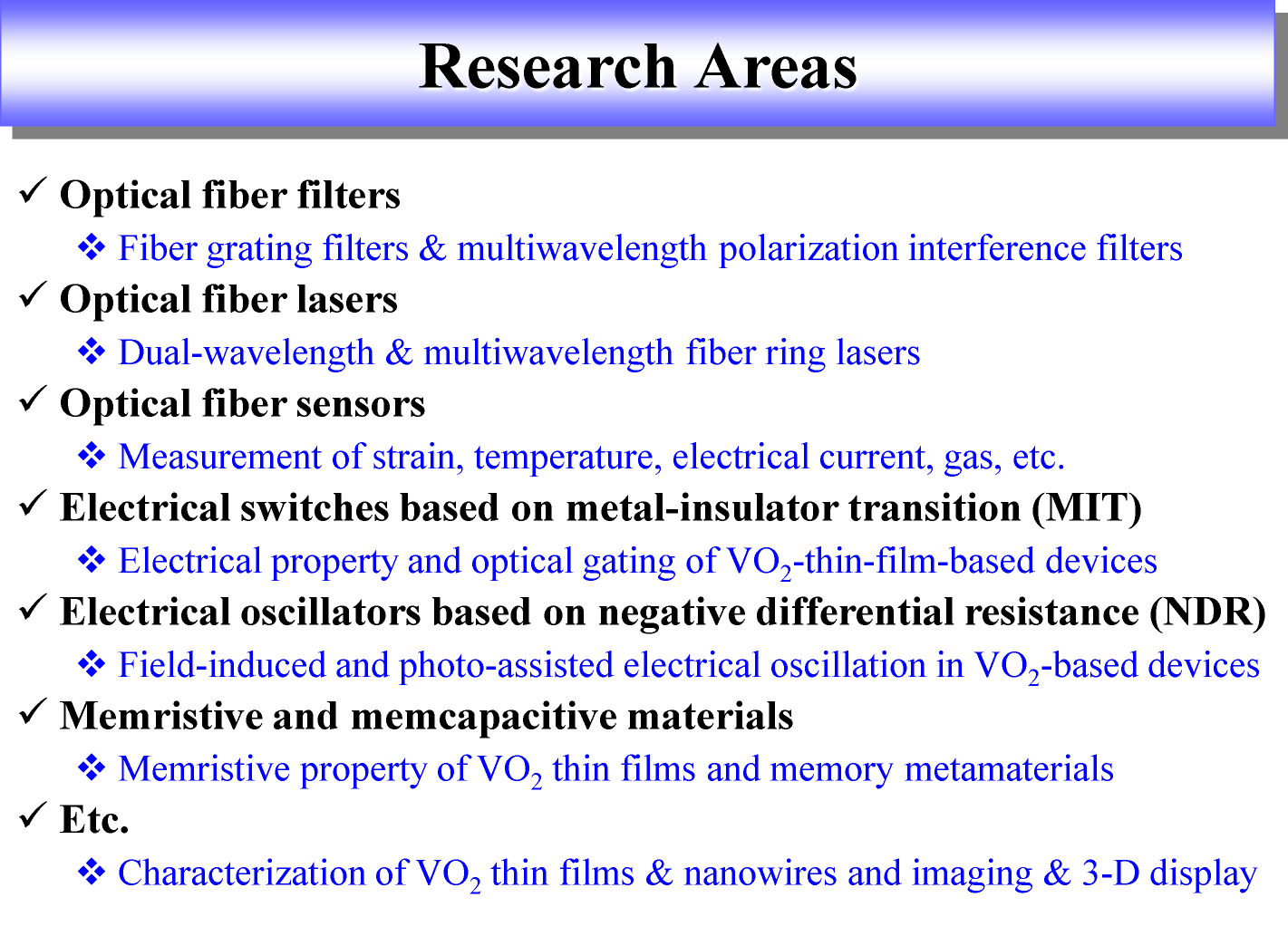 Research Areas

✓ Optical fiber filters

❖ Fiber grating filters & multiwavelength polarization interference filters

✓ Optical fiber lasers

❖ Dual-wavelength & multiwavelength fiber ring lasers

✓ Optical fiber sensors

❖ Measurement of strain, temperature, electrical current, gas, etc.

✓ Electrical switches based on metal-insulator transition (MIT)

❖ Electrical property and optical gating of $VO_2$-thin-film-based devices

✓ Electrical oscillators based on negative differential resistance (NDR)

❖ Field-induced and photo-assisted electrical oscillation in $VO_2$-based devices

✓ Memristive and memcapacitive materials

❖ Memristive property of $VO_2$ thin films and memory metamaterials

✓ Etc.

❖ Characterization of $VO_2$ thin films & nanowires and imaging & 3-D display